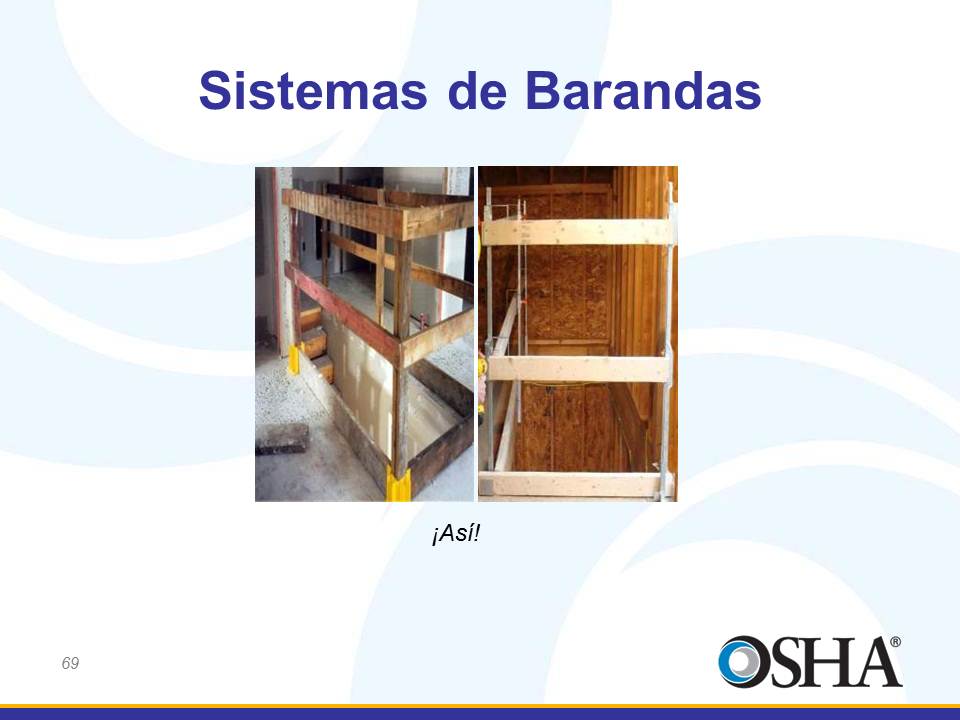 Sistemas de Barandas

¡Así!

69

OSHA®